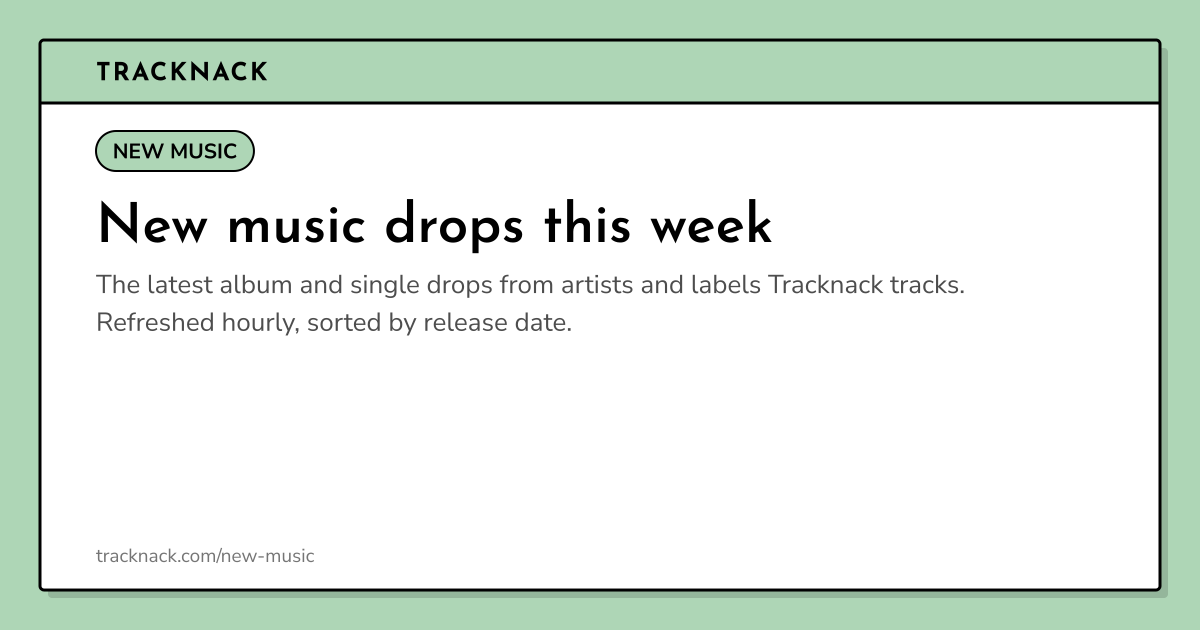 TRACKNACK

NEW MUSIC

New music drops this week

The latest album and single drops from artists and labels Tracknack tracks. Refreshed hourly, sorted by release date.

tracknack.com/new-music